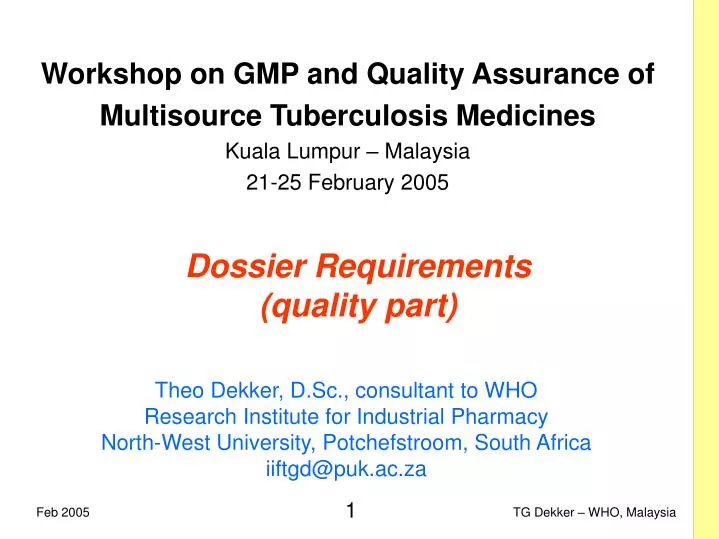 Workshop on GMP and Quality Assurance of Multisource Tuberculosis Medicines

Kuala Lumpur – Malaysia
21-25 February 2005

Dossier Requirements
(quality part)

Theo Dekker, D.Sc., consultant to WHO
Research Institute for Industrial Pharmacy
North-West University, Potchefstroom, South Africa
iiftgd@puk.ac.za

Feb 2005

1

TG Dekker – WHO, Malaysia